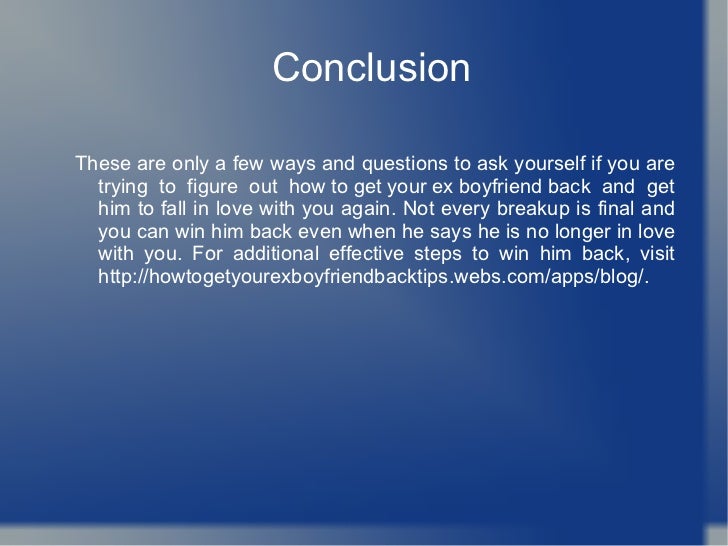 Conclusion

These are only a few ways and questions to ask yourself if you are trying to figure out how to get your ex boyfriend back and get him to fall in love with you again. Not every breakup is final and you can win him back even when he says he is no longer in love with you. For additional effective steps to win him back, visit http://howtogetyourexboyfriendbacktips.webs.com/apps/blog/.